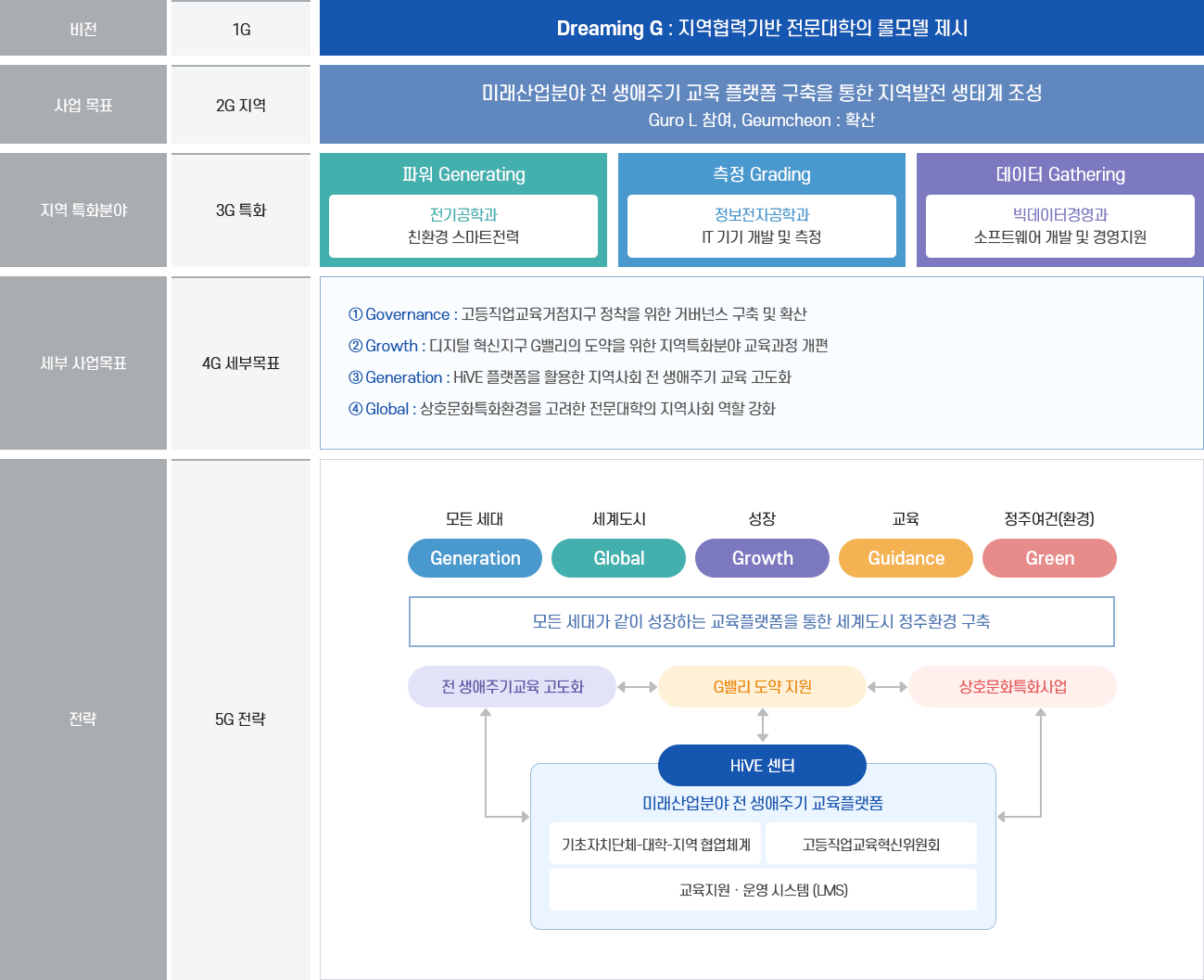 비전

1G

Dreaming G : 지역협력기반 전문대학의 롤모델 제시

사업 목표

2G 지역

미래산업분야 전 생애주기 교육 플랫폼 구축을 통한 지역발전 생태계 조성
Guro L 참여, Geumcheon : 확산

지역 특화분야

3G 특화

파워 Generating
전기공학과
친환경 스마트전력

측정 Grading
정보전자공학과
IT 기기 개발 및 측정

데이터 Gathering
빅데이터경영과
소프트웨어 개발 및 경영지원

세부 사업목표

4G 세부목표

① Governance : 고등직업교육거점지구 정착을 위한 거버넌스 구축 및 확산
② Growth : 디지털 혁신지구 G밸리의 도약을 위한 지역특화분야 교육과정 개편
③ Generation : HiVE 플랫폼을 활용한 지역사회 전 생애주기 교육 고도화
④ Global : 상호문화특화환경을 고려한 전문대학의 지역사회 역할 강화

전략

5G 전략

모든 세대
Generation
세계도시
Global
성장
Growth
교육
Guidance
정주여건(환경)
Green

모든 세대가 같이 성장하는 교육플랫폼을 통한 세계도시 정주환경 구축

전 생애주기교육 고도화
G밸리 도약 지원
상호문화특화사업

HiVE 센터
미래산업분야 전 생애주기 교육플랫폼
기초자치단체-대학-지역 협업체계
고등직업교육혁신위원회
교육지원 · 운영 시스템 (LMS)